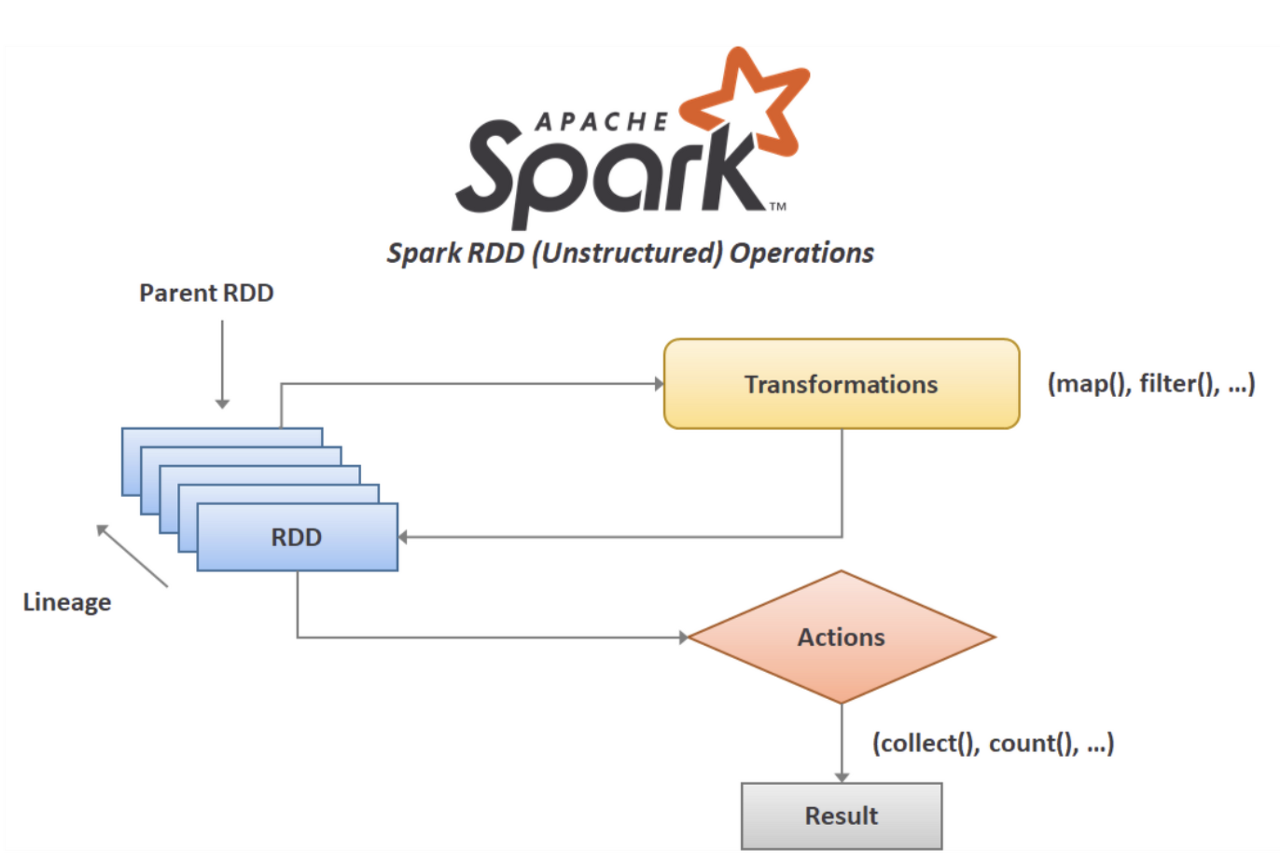 APACHE
Spark™

Spark RDD (Unstructured) Operations

Parent RDD

Transformations

(map(), filter(), ...)

RDD

Lineage

Actions

(collect(), count(), ...)

Result